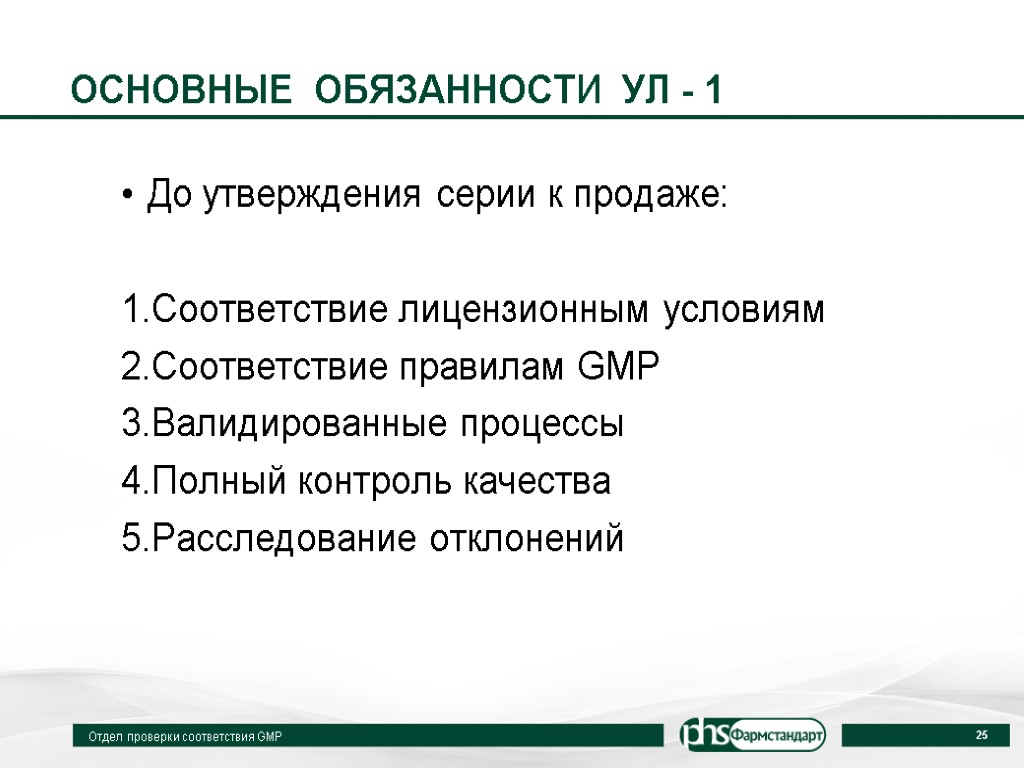 ОСНОВНЫЕ ОБЯЗАННОСТИ УЛ - 1

• До утверждения серии к продаже:

1.Соответствие лицензионным условиям
2.Соответствие правилам GMP
3.Валидированные процессы
4.Полный контроль качества
5.Расследование отклонений

Отдел проверки соответствия GMP

phs Фармстандарт

25